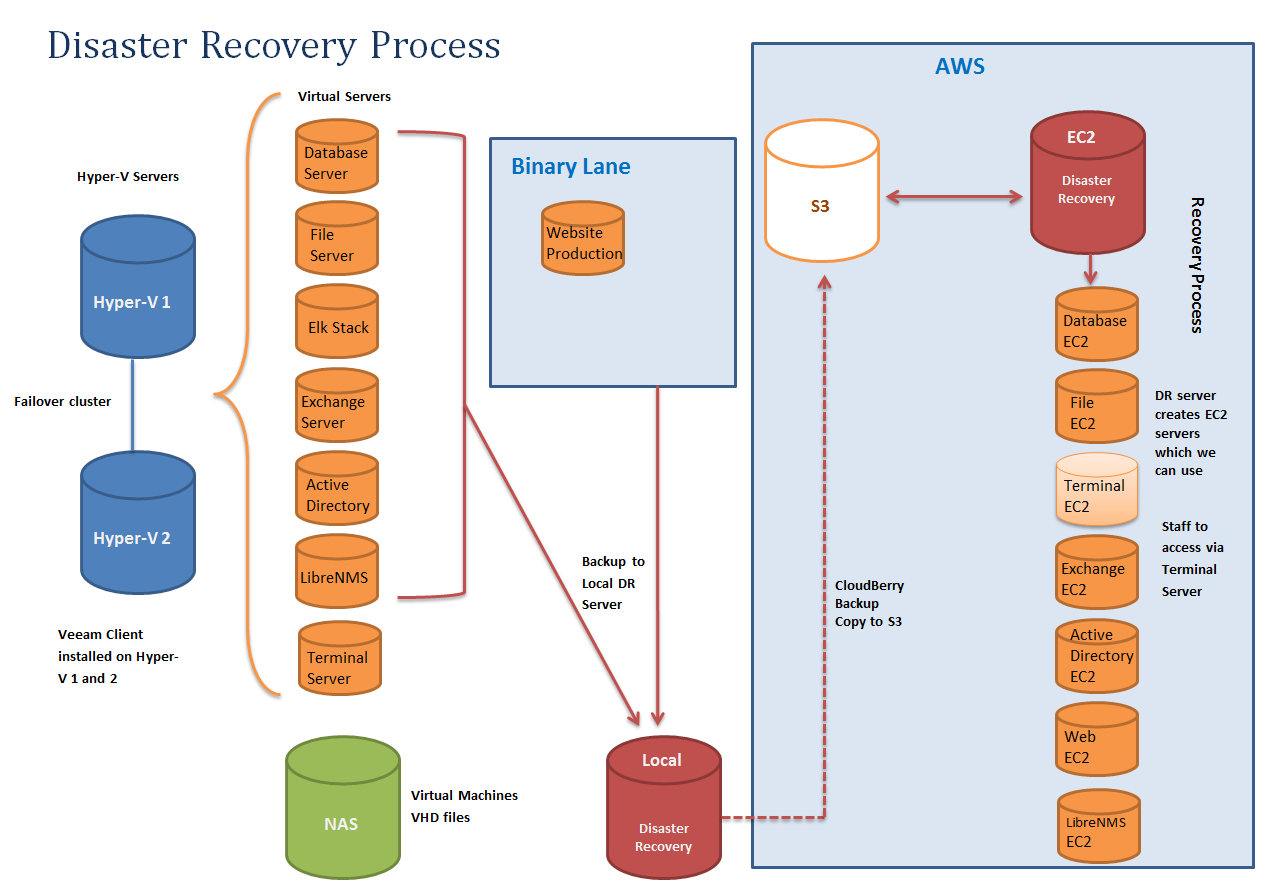 Disaster Recovery Process

Hyper-V Servers

Hyper-V 1

Failover cluster

Hyper-V 2

Veeam Client installed on Hyper-V 1 and 2

Virtual Servers

Database Server

File Server

Elk Stack

Exchange Server

Active Directory

LibreNMS

Terminal Server

NAS

Virtual Machines VHD files

Binary Lane

Website Production

Backup to Local DR Server

Local

Disaster Recovery

CloudBerry Backup Copy to S3

AWS

S3

EC2

Disaster Recovery

Recovery Process

Database EC2

File EC2

DR server creates EC2 servers which we can use

Terminal EC2

Staff to access via Terminal Server

Exchange EC2

Active Directory EC2

Web EC2

LibreNMS EC2